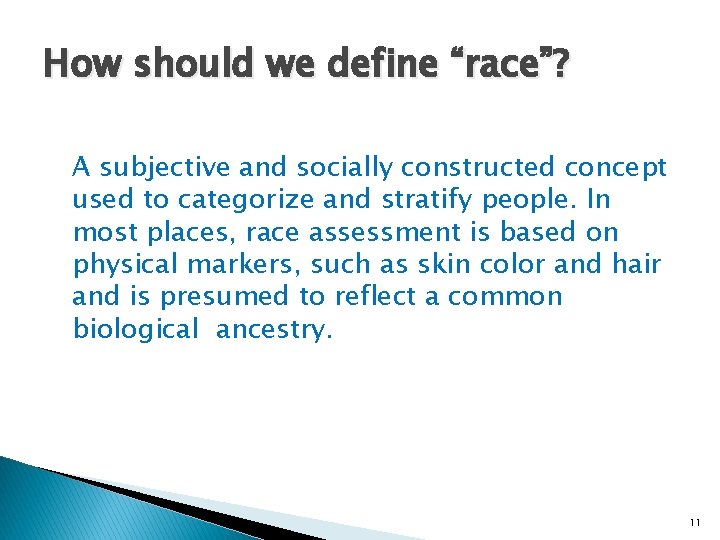 How should we define “race”?

A subjective and socially constructed concept used to categorize and stratify people. In most places, race assessment is based on physical markers, such as skin color and hair and is presumed to reflect a common biological ancestry.

11